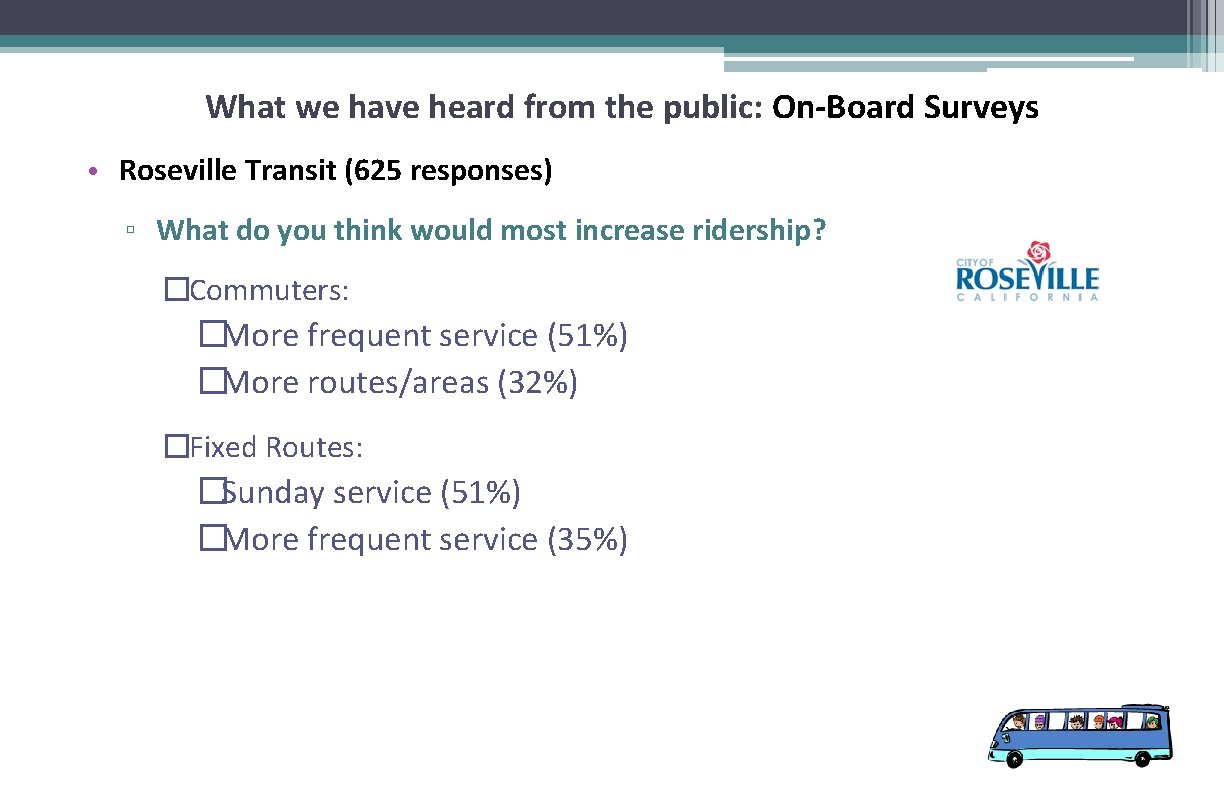 What we have heard from the public: On-Board Surveys

• Roseville Transit (625 responses)

▫ What do you think would most increase ridership?

CITY OF ROSEVILLE CALIFORNIA

�Commuters:

�More frequent service (51%)
�More routes/areas (32%)

�Fixed Routes:

�Sunday service (51%)
�More frequent service (35%)